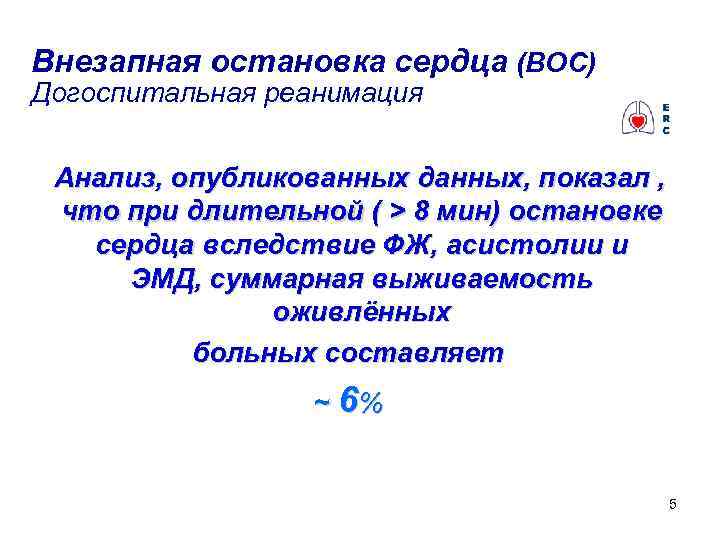 Внезапная остановка сердца (ВОС)
Догоспитальная реанимация

E
R
C

Анализ, опубликованных данных, показал , что при длительной ( > 8 мин) остановке сердца вследствие ФЖ, асистолии и ЭМД, суммарная выживаемость оживлённых

больных составляет

~ 6%

5